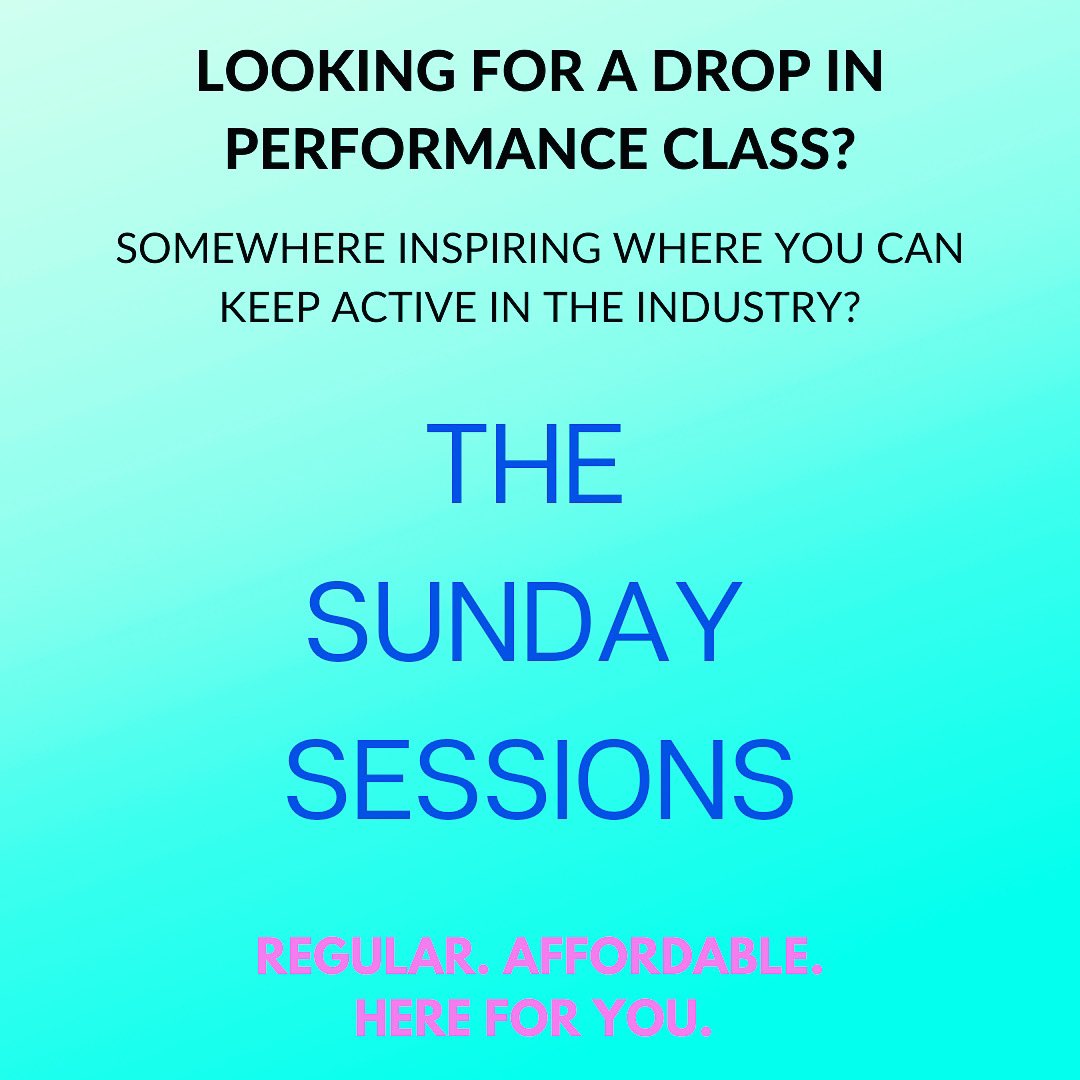 LOOKING FOR A DROP IN PERFORMANCE CLASS?

SOMEWHERE INSPIRING WHERE YOU CAN KEEP ACTIVE IN THE INDUSTRY?

THE SUNDAY SESSIONS

REGULAR. AFFORDABLE. HERE FOR YOU.